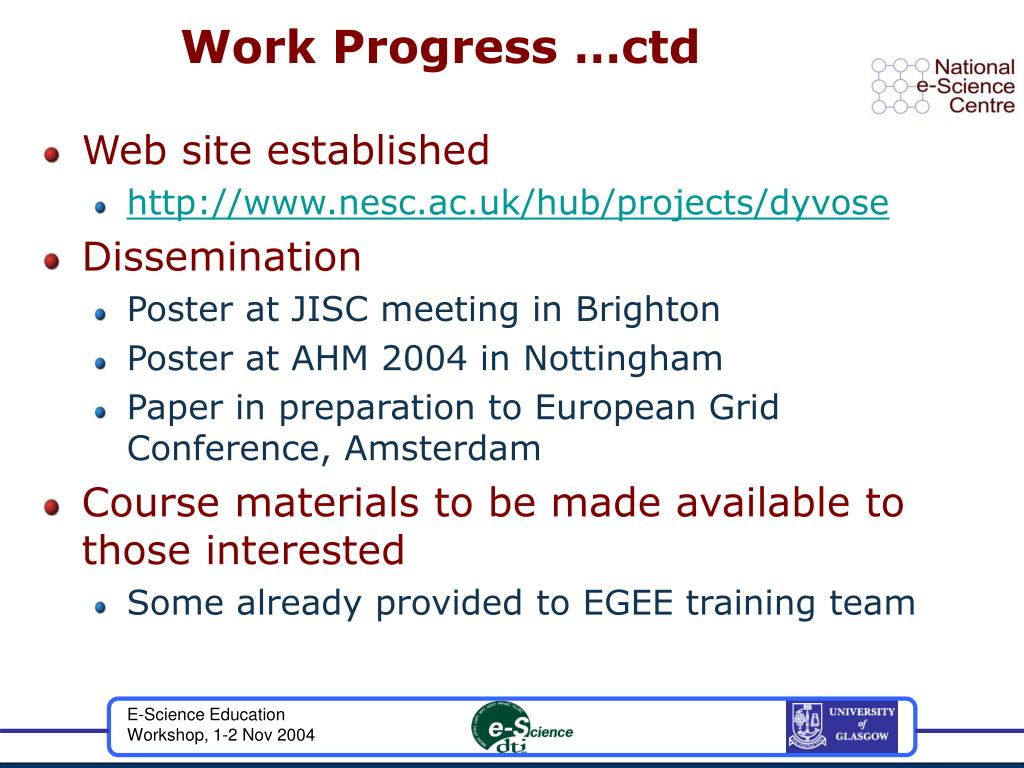 Work Progress …ctd

National e-Science Centre

- Web site established
  - http://www.nesc.ac.uk/hub/projects/dyvose
- Dissemination
  - Poster at JISC meeting in Brighton
  - Poster at AHM 2004 in Nottingham
  - Paper in preparation to European Grid Conference, Amsterdam
- Course materials to be made available to those interested
  - Some already provided to EGEE training team

E-Science Education Workshop, 1-2 Nov 2004

e-Science dti

UNIVERSITY of GLASGOW